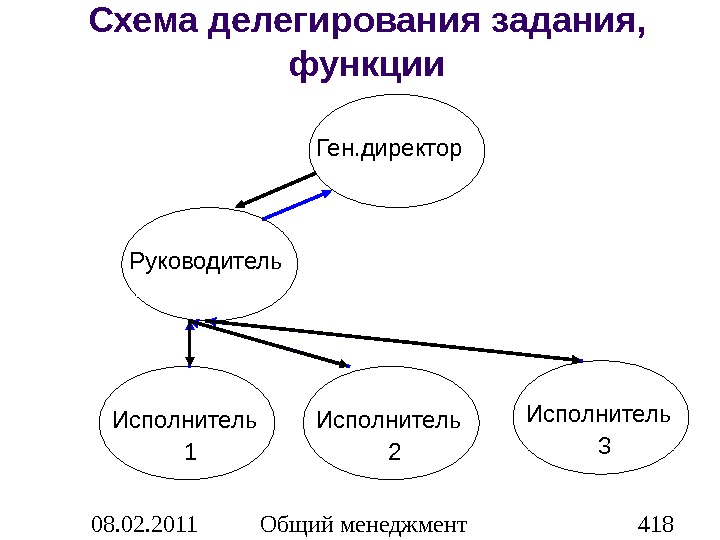 Схема делегирования задания, функции

Ген.директор

Руководитель

Исполнитель 1

Исполнитель 2

Исполнитель 3

08.02.2011

Общий менеджмент

418